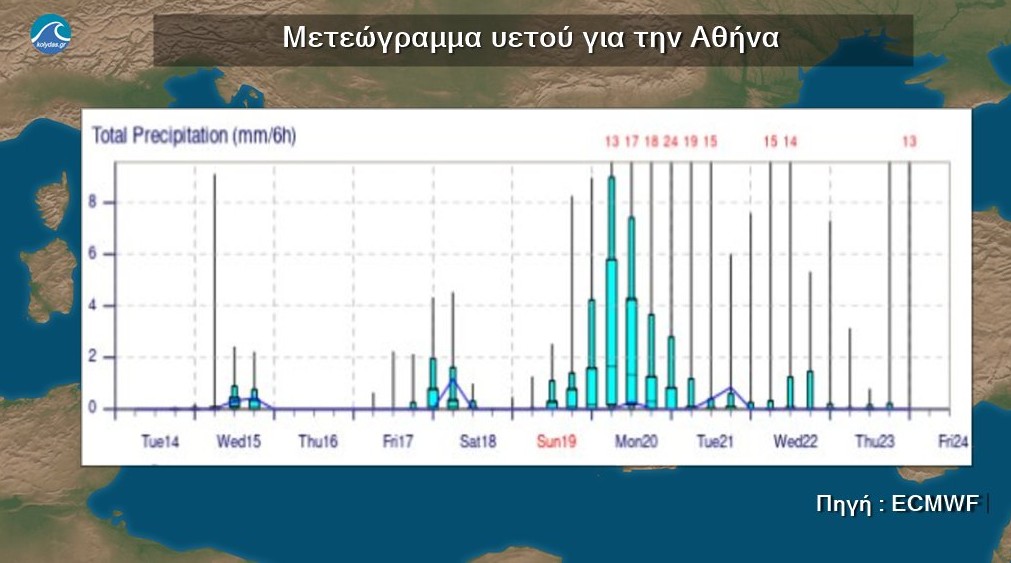 kolydas.gr

Μετεώγραμμα υετού για την Αθήνα

Total Precipitation (mm/6h)

13 17 18 24 19 15 15 14 13

8
6
4
2
0

Tue14 Wed15 Thu16 Fri17 Sat18 Sun19 Mon20 Tue21 Wed22 Thu23 Fri24

Πηγή : ECMWF